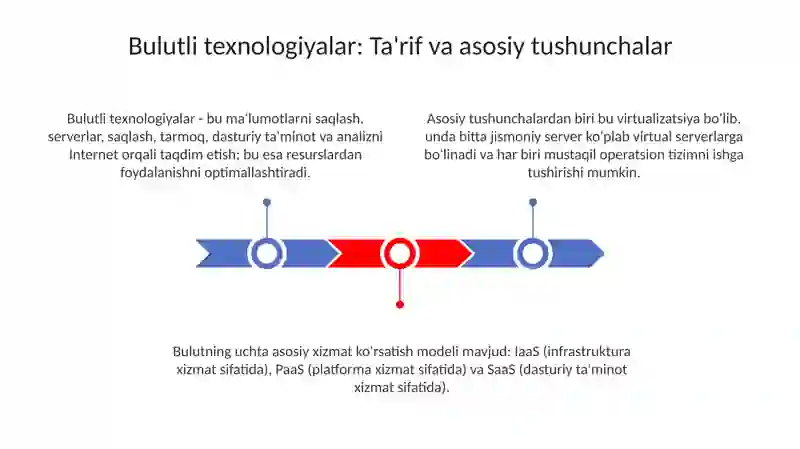 Bulutli texnologiyalar: Ta'rif va asosiy tushunchalar

Bulutli texnologiyalar - bu ma'lumotlarni saqlash, serverlar, saqlash, tarmoq, dasturiy ta'minot va analizni Internet orqali taqdim etish; bu esa resurslardan foydalanishni optimallashtiradi.

Asosiy tushunchalardan biri bu virtualizatsiya bo'lib, unda bitta jismoniy server ko'plab virtual serverlarga bo'linadi va har biri mustaqil operatsion tizimni ishga tushirishi mumkin.

Bulutning uchta asosiy xizmat ko'rsatish modeli mavjud: IaaS (infrastruktura xizmat sifatida), PaaS (platforma xizmat sifatida) va SaaS (dasturiy ta'minot xizmat sifatida).